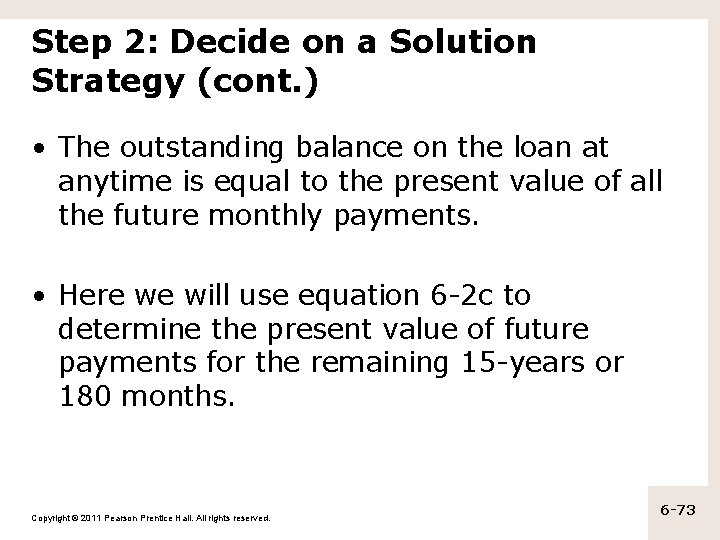 Step 2: Decide on a Solution Strategy (cont.)

• The outstanding balance on the loan at anytime is equal to the present value of all the future monthly payments.

• Here we will use equation 6-2c to determine the present value of future payments for the remaining 15-years or 180 months.

Copyright © 2011 Pearson Prentice Hall. All rights reserved.

6-73